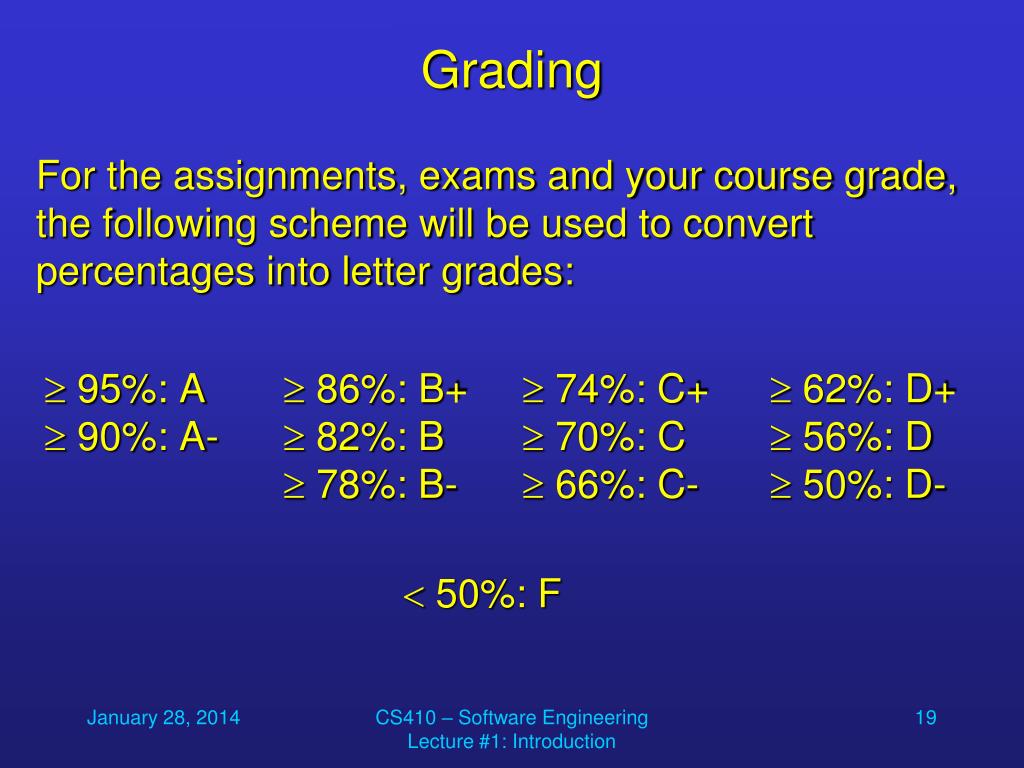 Grading

For the assignments, exams and your course grade, the following scheme will be used to convert percentages into letter grades:

$\geq$ 95%: A
$\geq$ 90%: A-

$\geq$ 86%: B+
$\geq$ 82%: B
$\geq$ 78%: B-

$\geq$ 74%: C+
$\geq$ 70%: C
$\geq$ 66%: C-

$\geq$ 62%: D+
$\geq$ 56%: D
$\geq$ 50%: D-

$<$ 50%: F

January 28, 2014

CS410 – Software Engineering
Lecture #1: Introduction

19